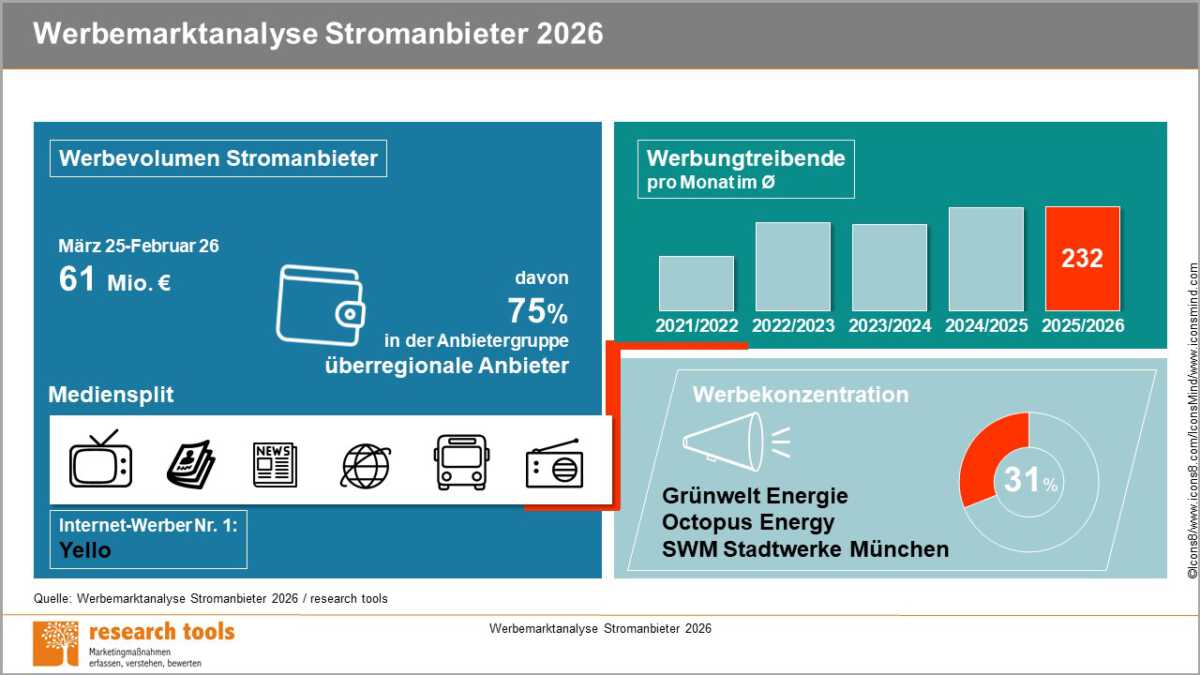 Werbemarktanalyse Stromanbieter 2026

Werbevolumen Stromanbieter

März 25-Februar 26
61 Mio. €

davon
75%
in der Anbietergruppe
überregionale Anbieter

Mediensplit

NEWS

Internet-Werber Nr. 1:
Yello

Werbungtreibende
pro Monat im Ø

232

2021/2022 2022/2023 2023/2024 2024/2025 2025/2026

Werbekonzentration

Grünwelt Energie
Octopus Energy
SWM Stadtwerke München

31%

©Icons8/www.icons8.com/IconsMind/www.iconsmind.com

Quelle: Werbemarktanalyse Stromanbieter 2026 / research tools

research tools
Marketingmaßnahmen
erfassen, verstehen, bewerten

Werbemarktanalyse Stromanbieter 2026